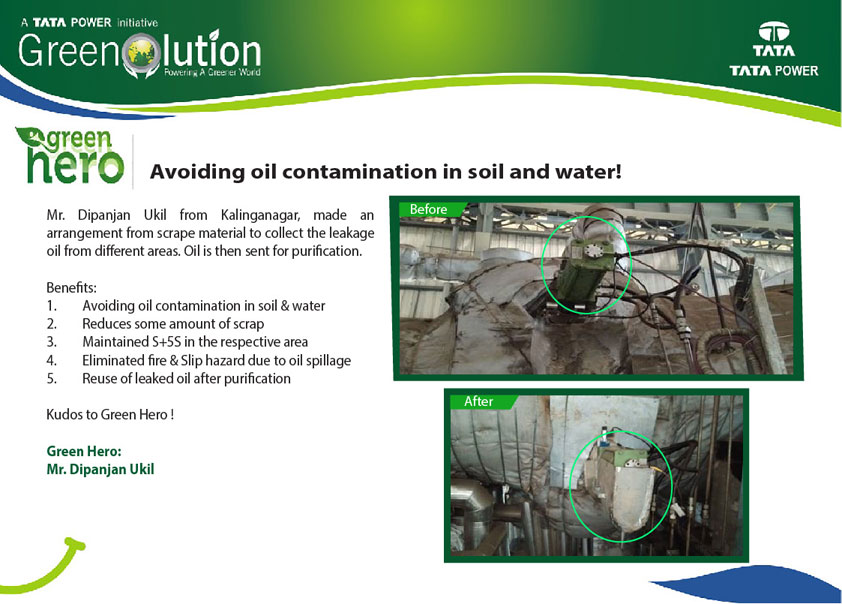 A TATA POWER initiative
Greenolution
Powering A Greener World

TATA
TATA POWER

green hero

Avoiding oil contamination in soil and water!

Mr. Dipanjan Ukil from Kalinganagar, made an arrangement from scrape material to collect the leakage oil from different areas. Oil is then sent for purification.

Benefits:
1. Avoiding oil contamination in soil & water
2. Reduces some amount of scrap
3. Maintained S+5S in the respective area
4. Eliminated fire & Slip hazard due to oil spillage
5. Reuse of leaked oil after purification

Kudos to Green Hero !

Green Hero:
Mr. Dipanjan Ukil

Before

After